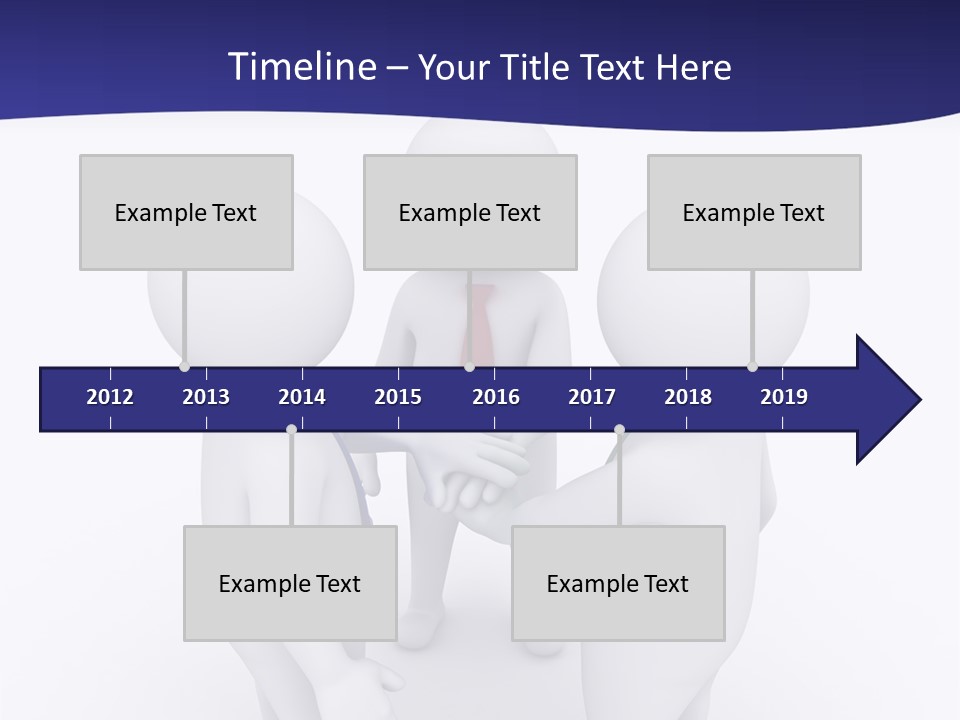 Timeline – Your Title Text Here

Example Text

Example Text

Example Text

2012 2013 2014 2015 2016 2017 2018 2019

Example Text

Example Text